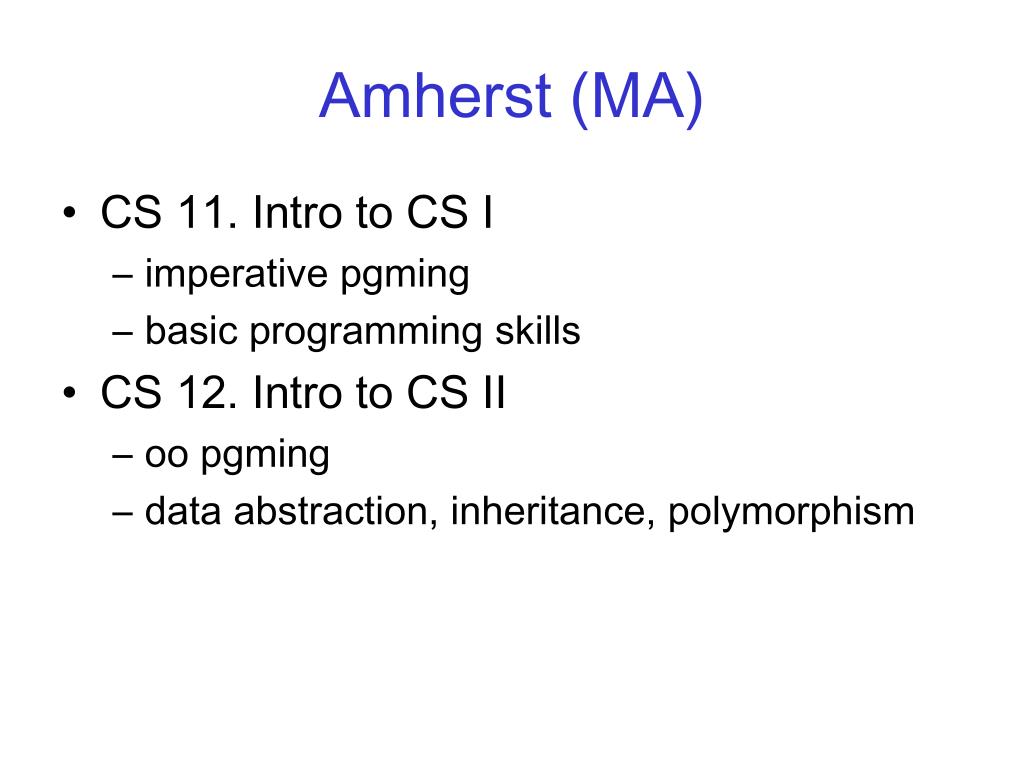 Amherst (MA)

• CS 11. Intro to CS I
– imperative pgming
– basic programming skills
• CS 12. Intro to CS II
– oo pgming
– data abstraction, inheritance, polymorphism